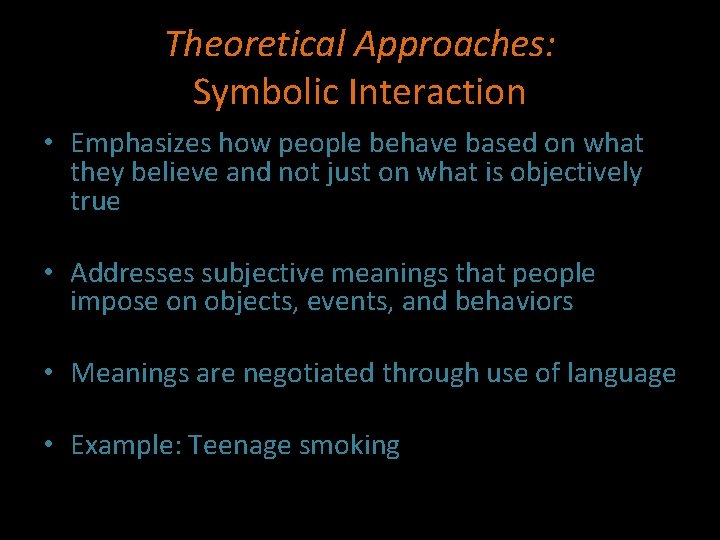 Theoretical Approaches:
Symbolic Interaction

• Emphasizes how people behave based on what they believe and not just on what is objectively true

• Addresses subjective meanings that people impose on objects, events, and behaviors

• Meanings are negotiated through use of language

• Example: Teenage smoking